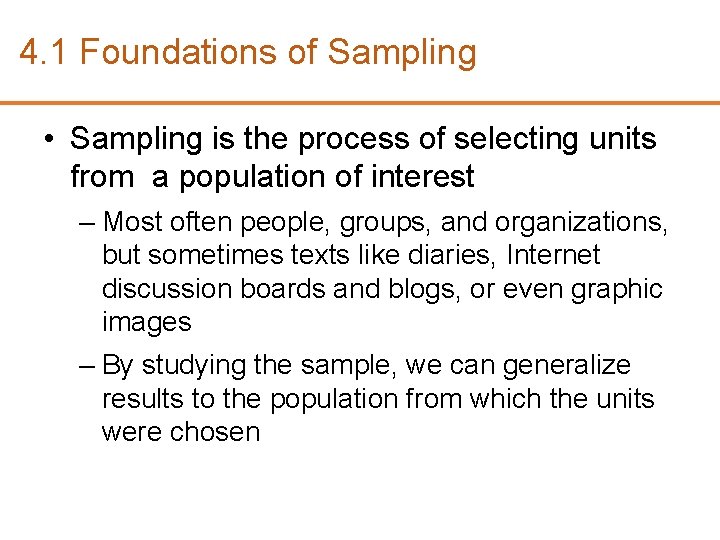 4.1 Foundations of Sampling

• Sampling is the process of selecting units from a population of interest

– Most often people, groups, and organizations, but sometimes texts like diaries, Internet discussion boards and blogs, or even graphic images

– By studying the sample, we can generalize results to the population from which the units were chosen